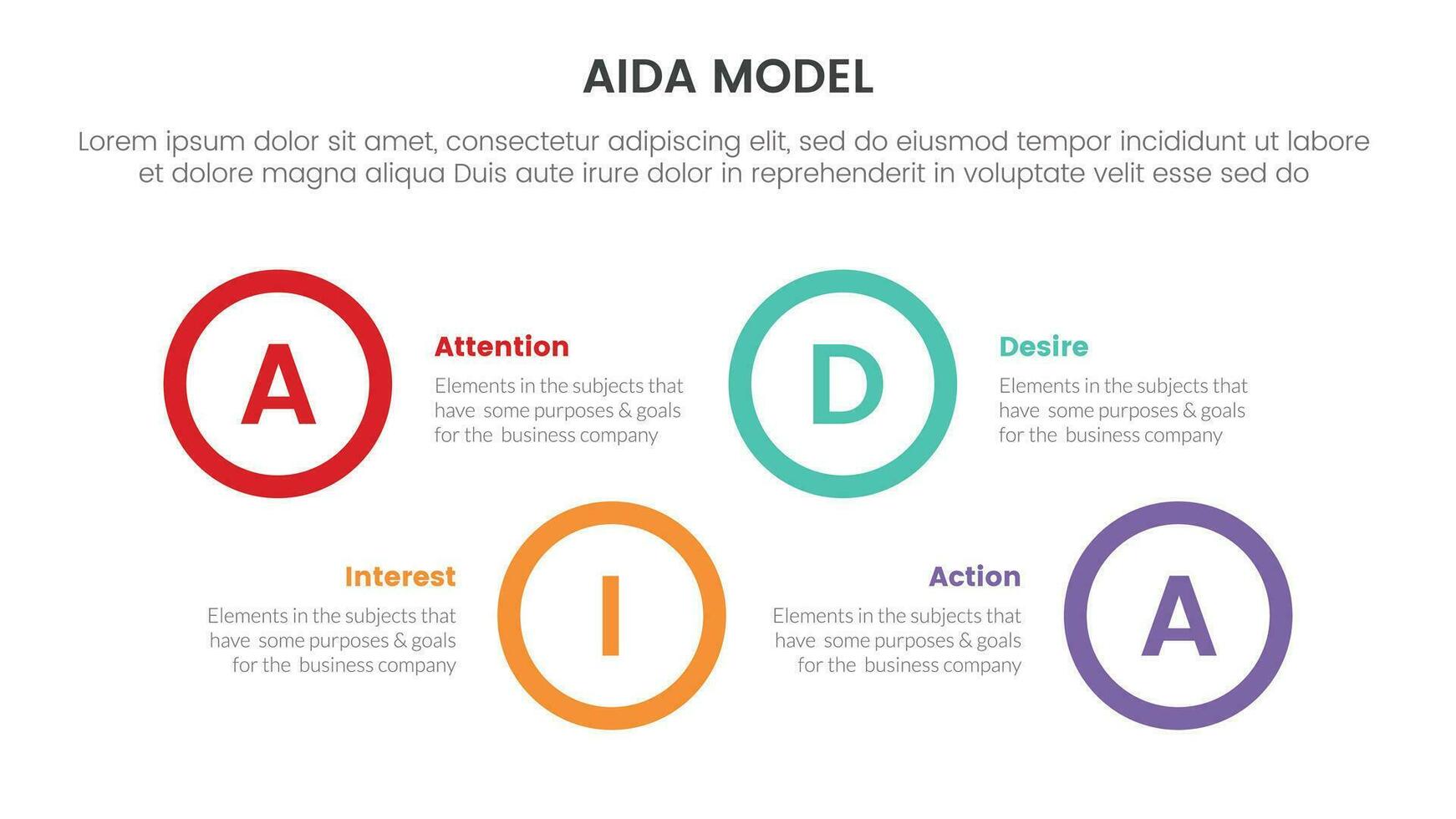 AIDA MODEL

Lorem ipsum dolor sit amet, consectetur adipiscing elit, sed do eiusmod tempor incididunt ut labore et dolore magna aliqua Duis aute irure dolor in reprehenderit in voluptate velit esse sed do

A

Attention

Elements in the subjects that have some purposes & goals for the business company

D

Desire

Elements in the subjects that have some purposes & goals for the business company

Interest

Elements in the subjects that have some purposes & goals for the business company

I

Action

Elements in the subjects that have some purposes & goals for the business company

A